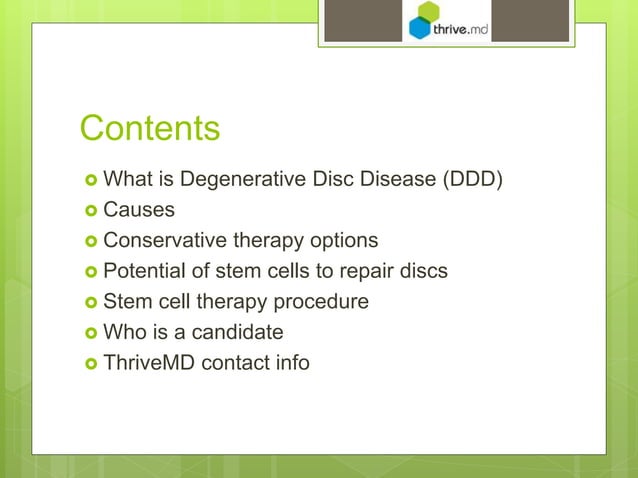 thrive.md

Contents

What is Degenerative Disc Disease (DDD)
Causes
Conservative therapy options
Potential of stem cells to repair discs
Stem cell therapy procedure
Who is a candidate
ThriveMD contact info